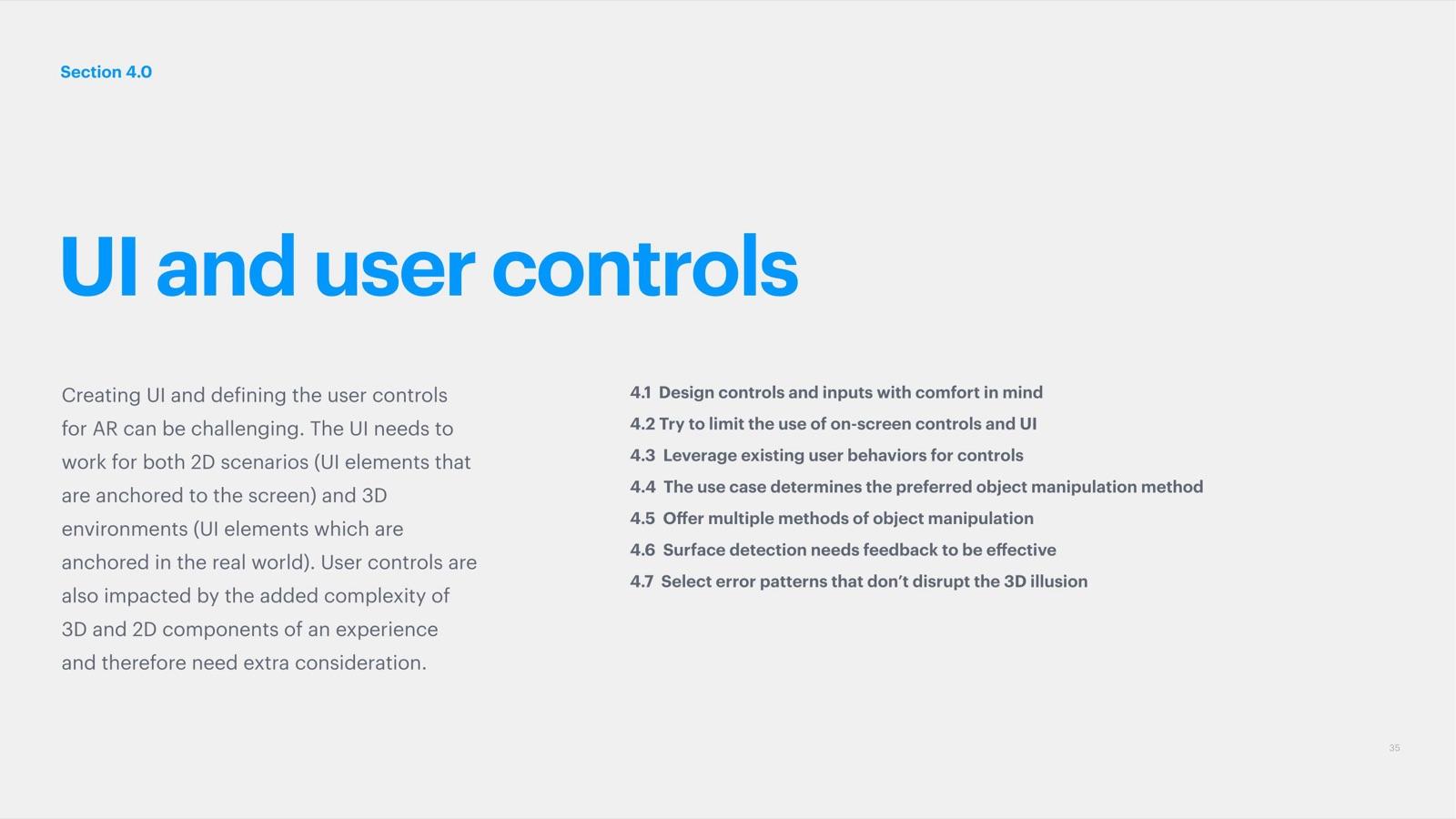 Section 4.0

UI and user controls

Creating UI and defining the user controls for AR can be challenging. The UI needs to work for both 2D scenarios (UI elements that are anchored to the screen) and 3D environments (UI elements which are anchored in the real world). User controls are also impacted by the added complexity of 3D and 2D components of an experience and therefore need extra consideration.

4.1 Design controls and inputs with comfort in mind
4.2 Try to limit the use of on-screen controls and UI
4.3 Leverage existing user behaviors for controls
4.4 The use case determines the preferred object manipulation method
4.5 Offer multiple methods of object manipulation
4.6 Surface detection needs feedback to be effective
4.7 Select error patterns that don't disrupt the 3D illusion

35